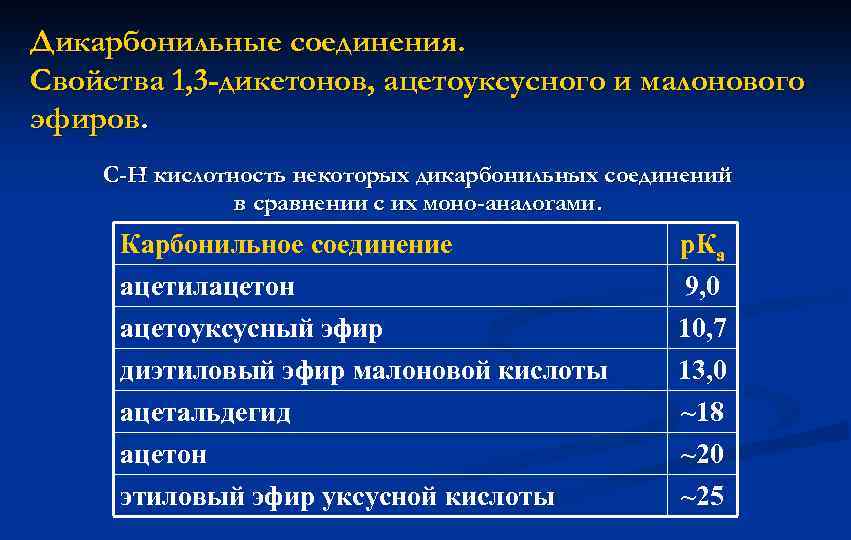 Дикарбонильные соединения.
Свойства 1,3-дикетонов, ацетоуксусного и малонового эфиров.

С-Н кислотность некоторых дикарбонильных соединений в сравнении с их моно-аналогами.

| Карбонильное соединение | $pK_a$ |
|---|---|
| ацетилацетон | 9,0 |
| ацетоуксусный эфир | 10,7 |
| диэтиловый эфир малоновой кислоты | 13,0 |
| ацетальдегид | ~18 |
| ацетон | ~20 |
| этиловый эфир уксусной кислоты | ~25 |